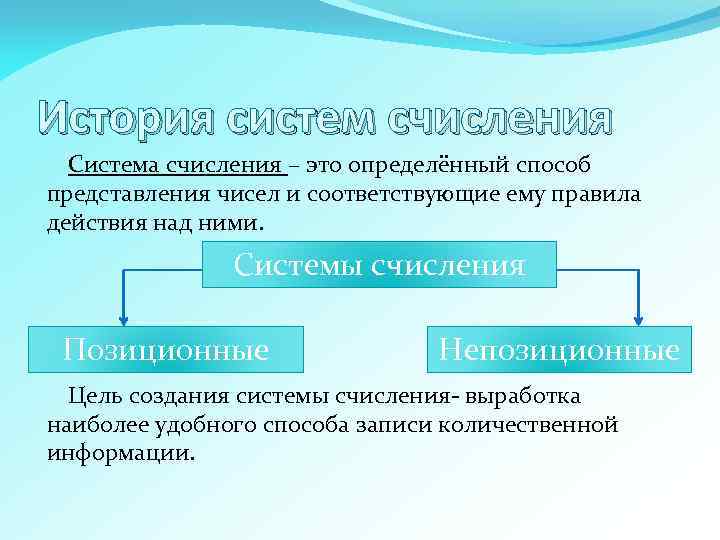 История систем счисления

Система счисления – это определённый способ представления чисел и соответствующие ему правила действия над ними.

Системы счисления

Позиционные

Непозиционные

Цель создания системы счисления- выработка наиболее удобного способа записи количественной информации.